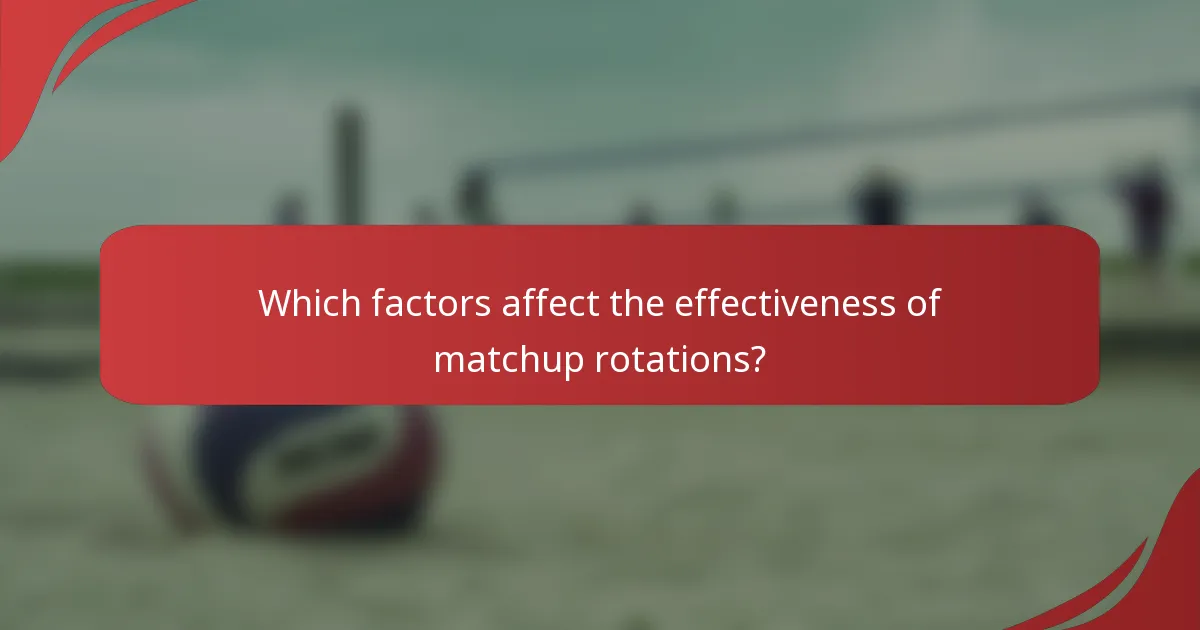 Which factors affect the effectiveness of matchup rotations?